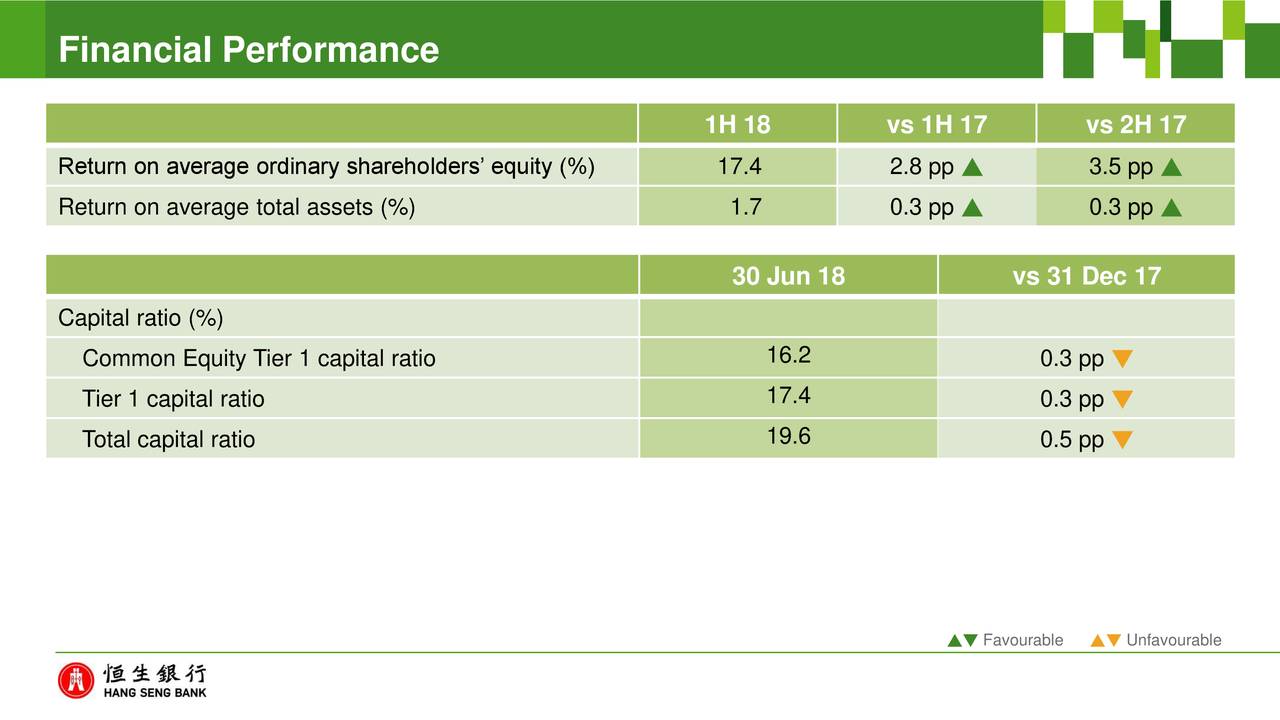 Financial Performance

| | 1H 18 | vs 1H 17 | vs 2H 17 |
|---|---|---|---|
| Return on average ordinary shareholders' equity (%) | 17.4 | 2.8 pp ▲ | 3.5 pp ▲ |
| Return on average total assets (%) | 1.7 | 0.3 pp ▲ | 0.3 pp ▲ |

| | 30 Jun 18 | vs 31 Dec 17 |
|---|---|---|
| Capital ratio (%) | | |
| Common Equity Tier 1 capital ratio | 16.2 | 0.3 pp ▼ |
| Tier 1 capital ratio | 17.4 | 0.3 pp ▼ |
| Total capital ratio | 19.6 | 0.5 pp ▼ |

▲▼ Favourable ▲▼ Unfavourable

恒生銀行
HANG SENG BANK